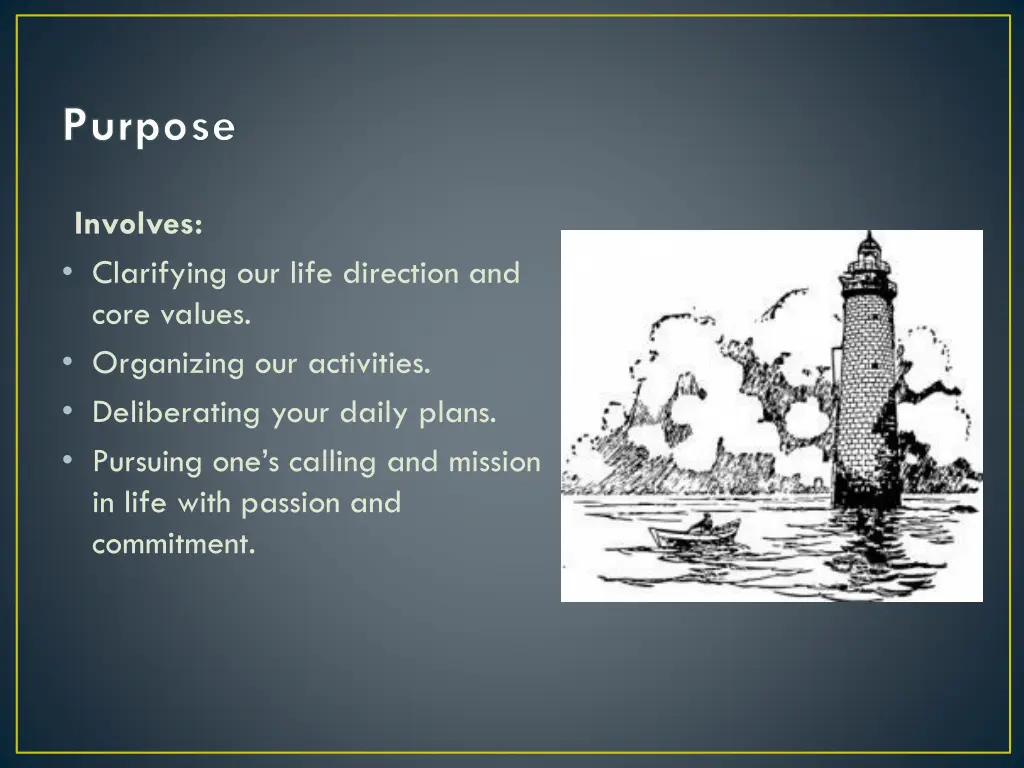 Purpose

Involves:

• Clarifying our life direction and core values.
• Organizing our activities.
• Deliberating your daily plans.
• Pursuing one's calling and mission in life with passion and commitment.